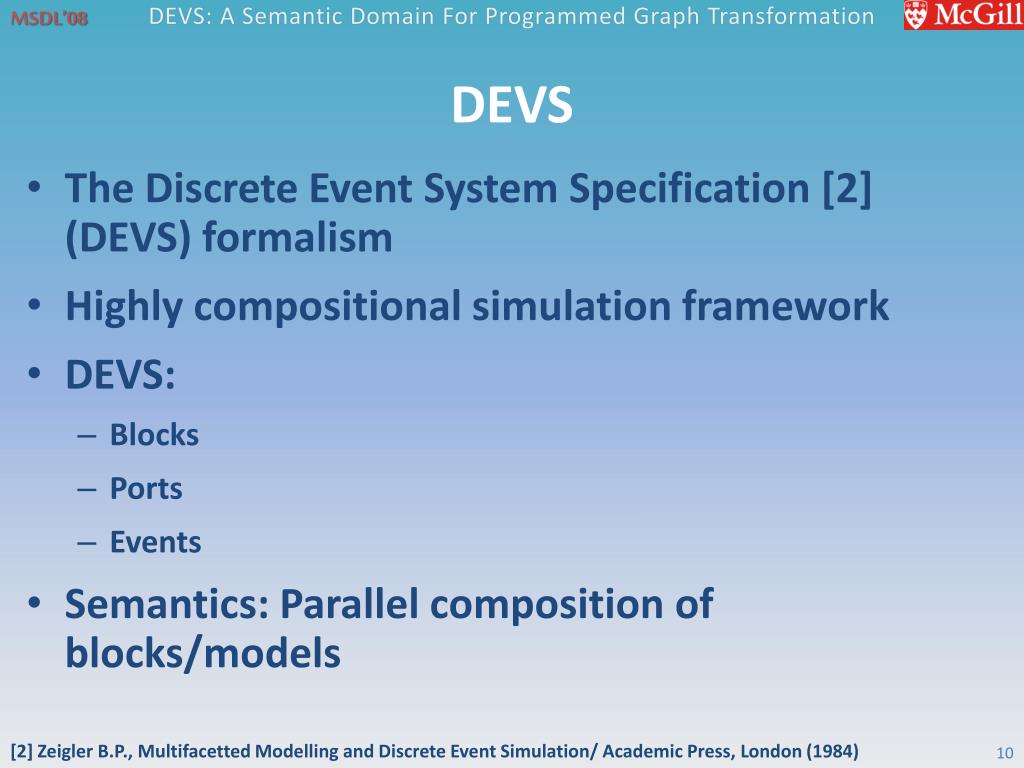 MSDL'08 DEVS: A Semantic Domain For Programmed Graph Transformation McGill

DEVS

• The Discrete Event System Specification [2] (DEVS) formalism
• Highly compositional simulation framework
• DEVS:
– Blocks
– Ports
– Events
• Semantics: Parallel composition of blocks/models

[2] Zeigler B.P., Multifacetted Modelling and Discrete Event Simulation/ Academic Press, London (1984)

10